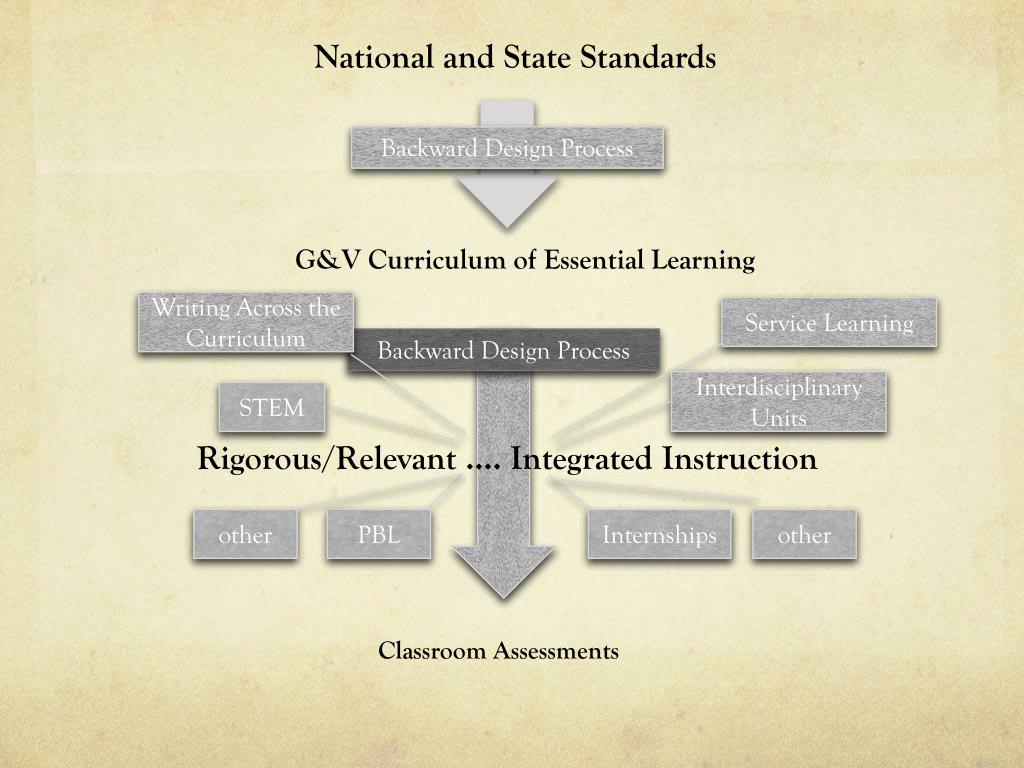 National and State Standards

Backward Design Process

G&V Curriculum of Essential Learning

Writing Across the Curriculum

Backward Design Process

Service Learning

STEM

Interdisciplinary Units

Rigorous/Relevant .... Integrated Instruction

other

PBL

Internships

other

Classroom Assessments